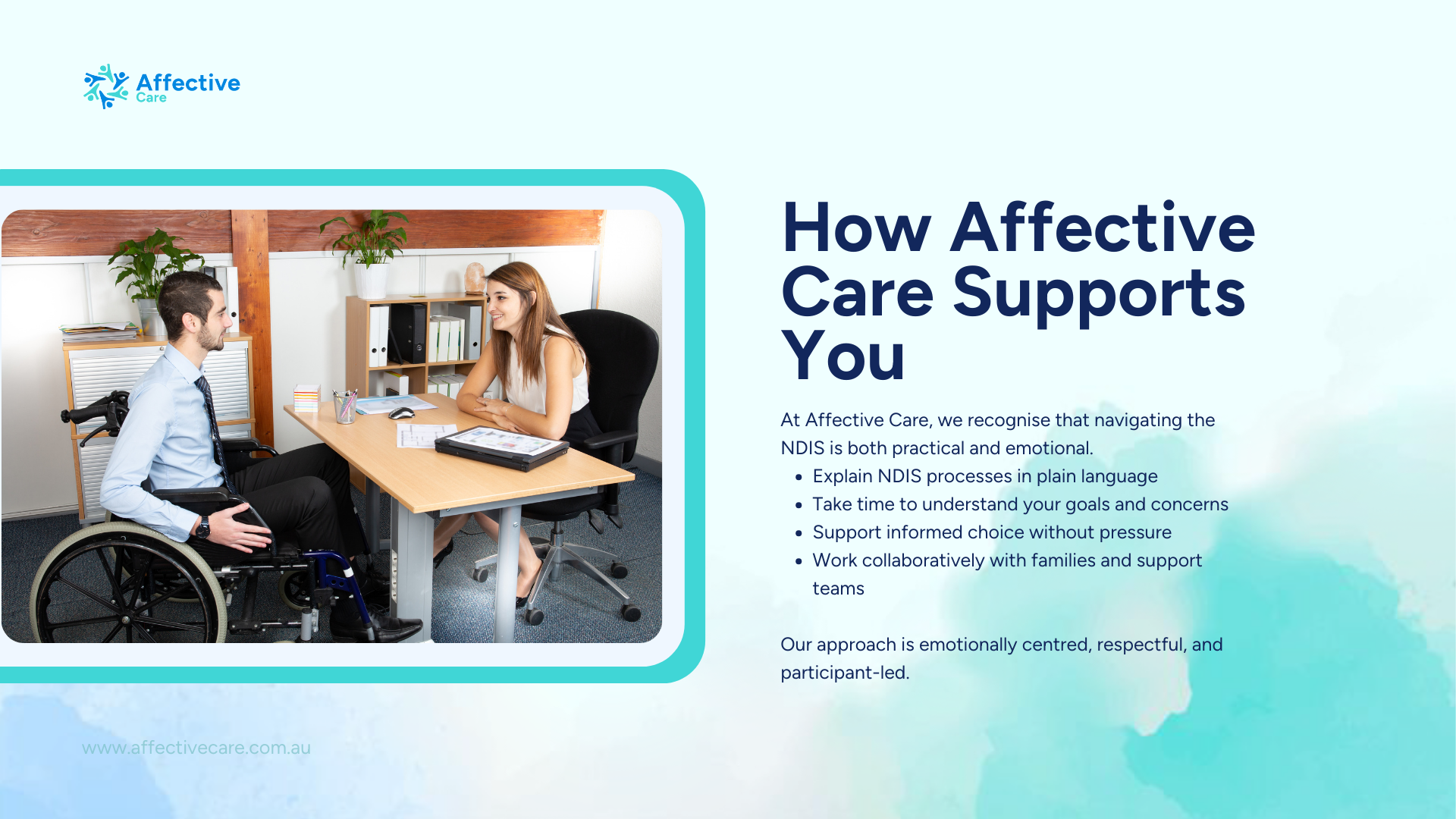 Affective Care

How Affective Care Supports You

At Affective Care, we recognise that navigating the NDIS is both practical and emotional.

- Explain NDIS processes in plain language
- Take time to understand your goals and concerns
- Support informed choice without pressure
- Work collaboratively with families and support teams

Our approach is emotionally centred, respectful, and participant-led.

www.affectivecare.com.au